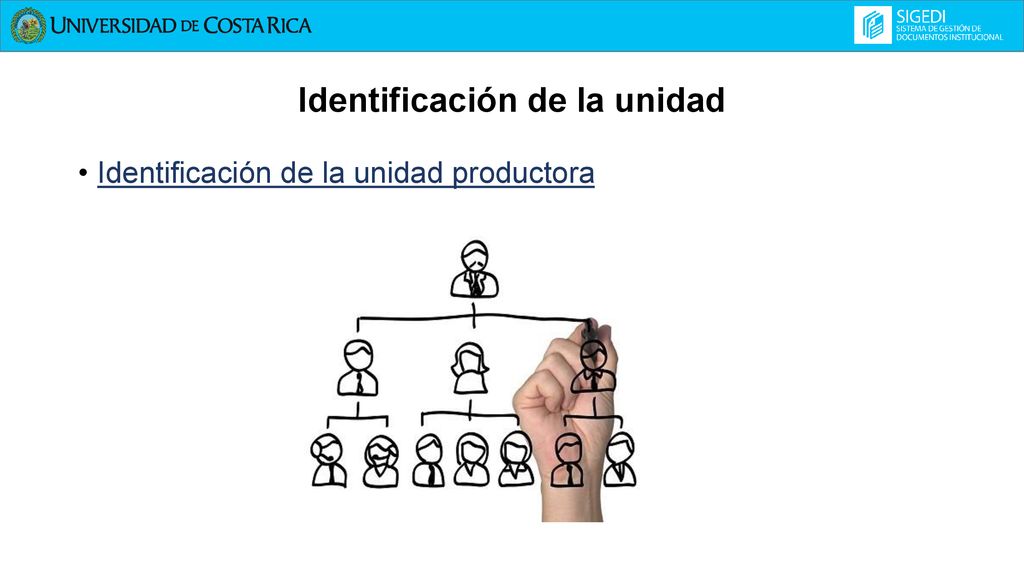 UNIVERSIDAD DE COSTA RICA

SIGEDI
SISTEMA DE GESTIÓN DE DOCUMENTOS INSTITUCIONAL

Identificación de la unidad

• Identificación de la unidad productora